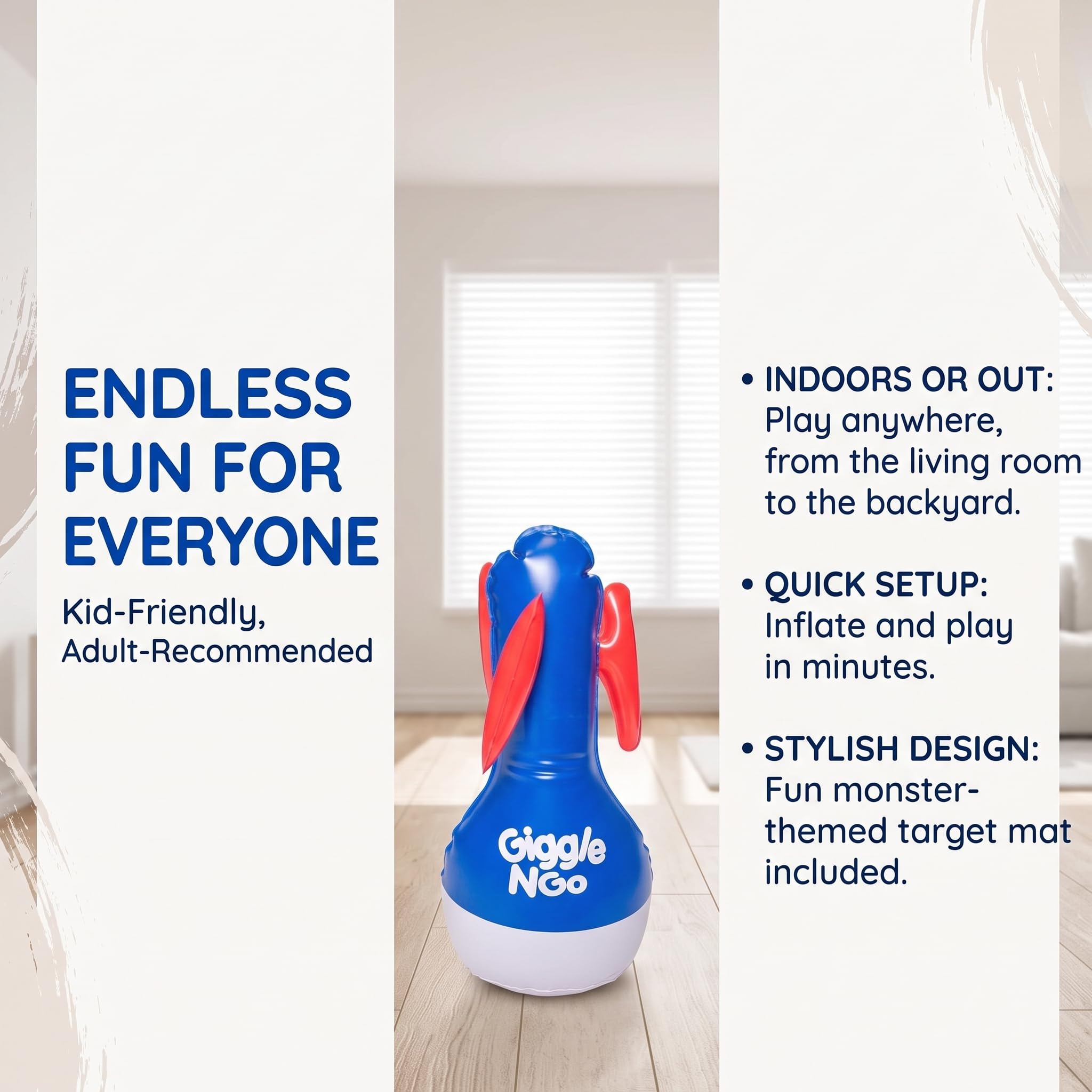 ENDLESS FUN FOR EVERYONE

Kid-Friendly, Adult-Recommended

Giggle NGo

• INDOORS OR OUT: Play anywhere, from the living room to the backyard.

• QUICK SETUP: Inflate and play in minutes.

• STYLISH DESIGN: Fun monster-themed target mat included.